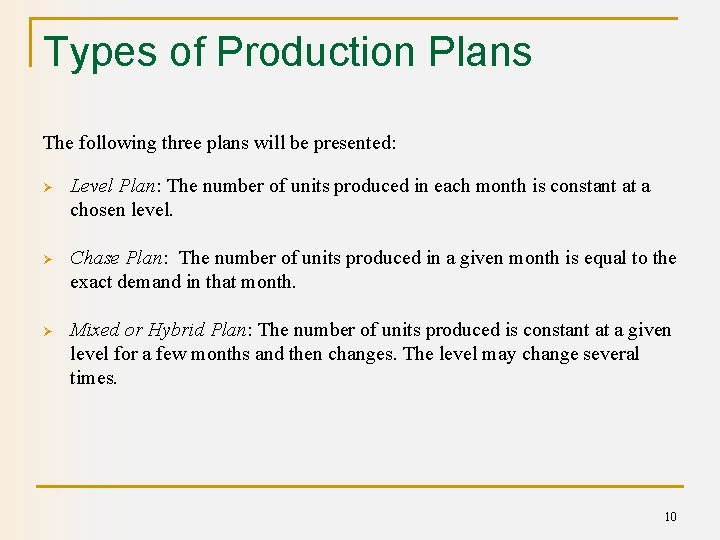 Types of Production Plans

The following three plans will be presented:

➢ Level Plan: The number of units produced in each month is constant at a chosen level.

➢ Chase Plan: The number of units produced in a given month is equal to the exact demand in that month.

➢ Mixed or Hybrid Plan: The number of units produced is constant at a given level for a few months and then changes. The level may change several times.

10